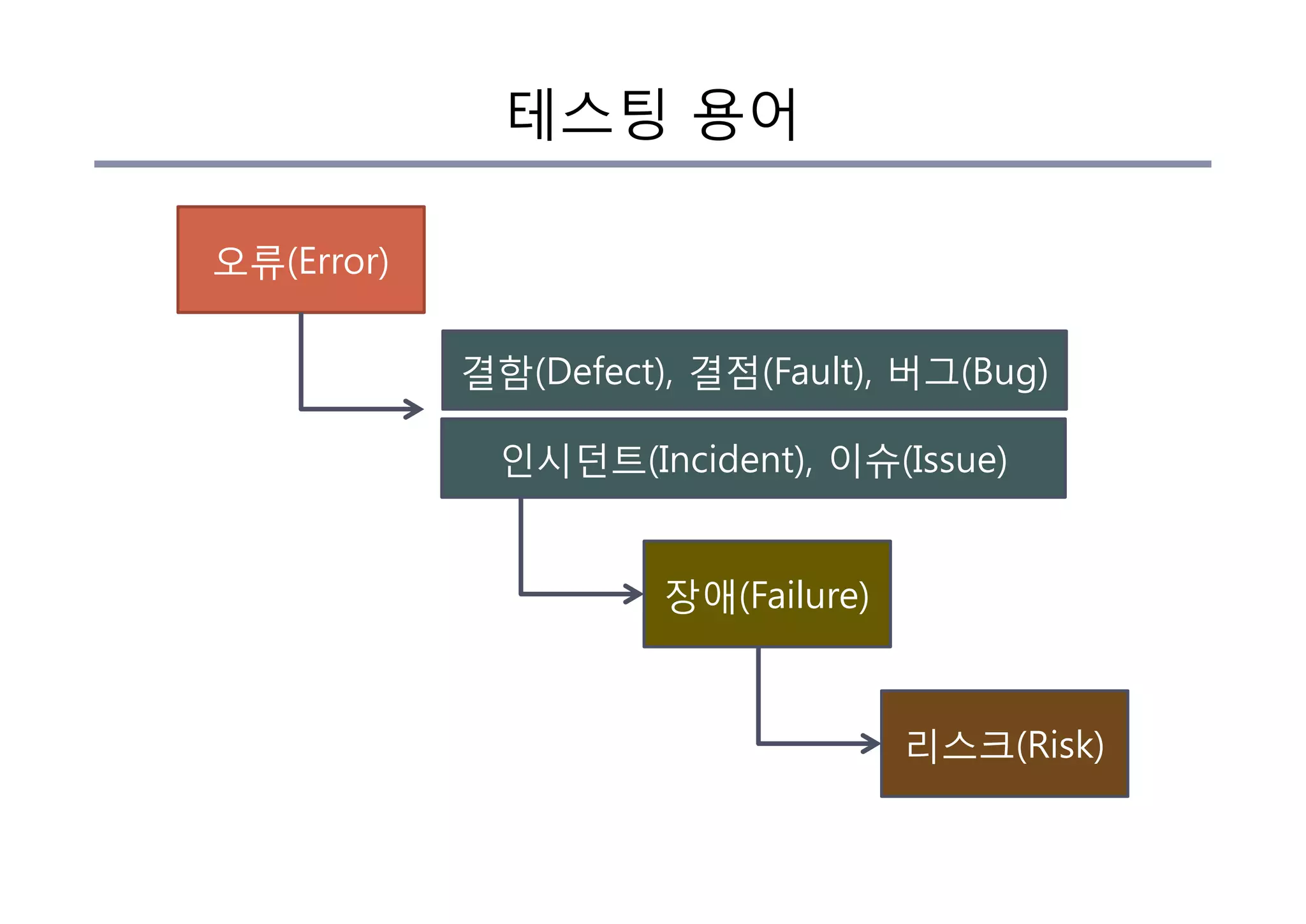 테스팅 용어

오류(Error)

결함(Defect), 결점(Fault), 버그(Bug)

인시던트(Incident), 이슈(Issue)

장애(Failure)

리스크(Risk)